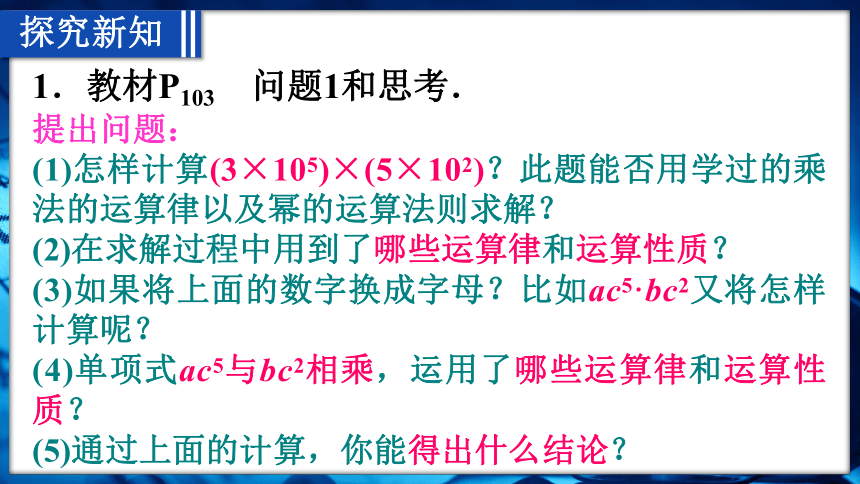 探究新知

1．教材$P_{103}$　问题1和思考．

提出问题：

(1)怎样计算$(3\times10^5)\times(5\times10^2)$？此题能否用学过的乘法的运算律以及幂的运算法则求解？

(2)在求解过程中用到了哪些运算律和运算性质？

(3)如果将上面的数字换成字母？比如$ac^5\cdot bc^2$又将怎样计算呢？

(4)单项式$ac^5$与$bc^2$相乘，运用了哪些运算律和运算性质？

(5)通过上面的计算，你能得出什么结论？